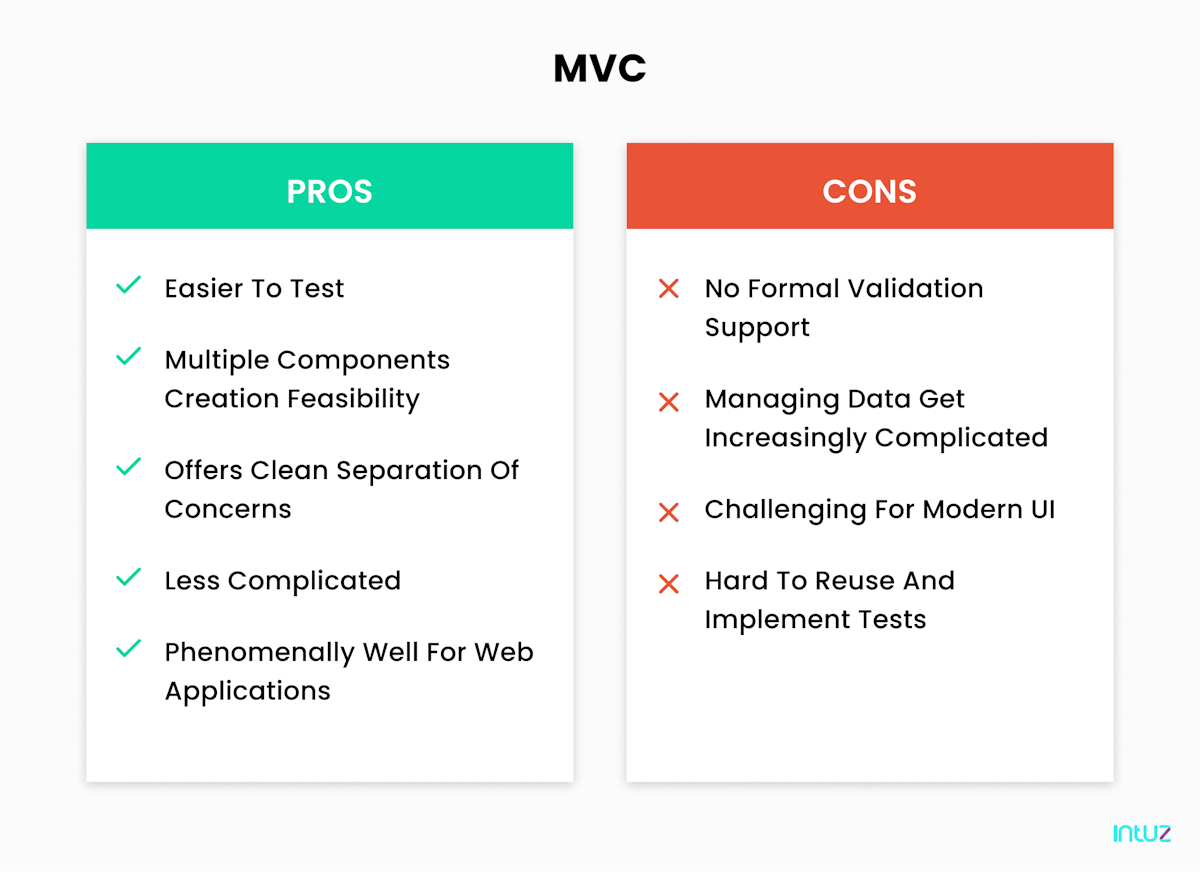 MVC

PROS

Easier To Test

Multiple Components Creation Feasibility

Offers Clean Separation Of Concerns

Less Complicated

Phenomenally Well For Web Applications

CONS

No Formal Validation Support

Managing Data Get Increasingly Complicated

Challenging For Modern UI

Hard To Reuse And Implement Tests

intuz